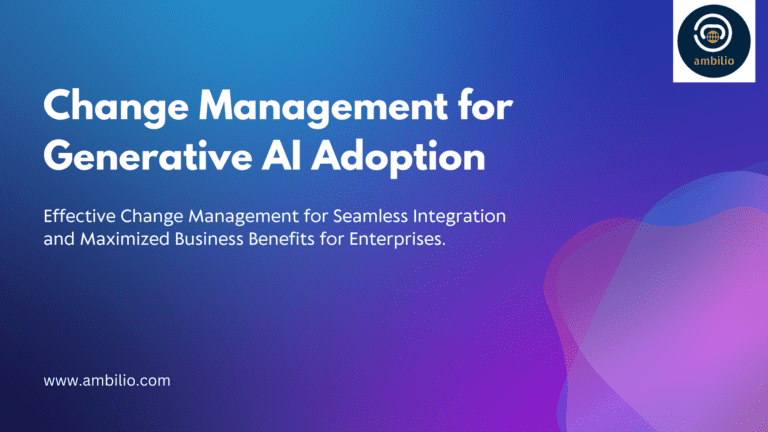 ambilio

Change Management for Generative AI Adoption

Effective Change Management for Seamless Integration and Maximized Business Benefits for Enterprises.

www.ambilio.com